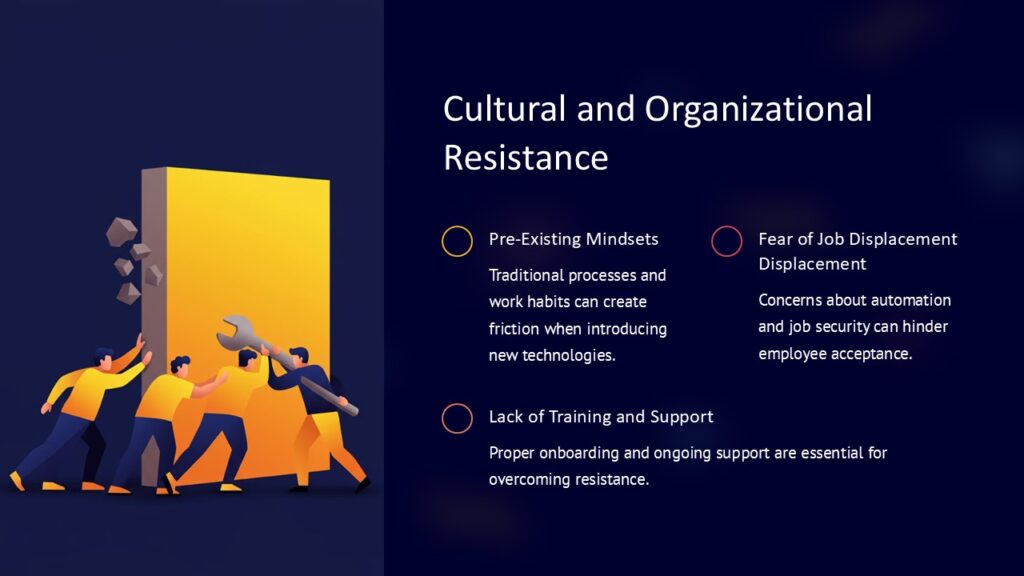 Cultural and Organizational Resistance

Pre-Existing Mindsets

Traditional processes and work habits can create friction when introducing new technologies.

Fear of Job Displacement Displacement

Concerns about automation and job security can hinder employee acceptance.

Lack of Training and Support

Proper onboarding and ongoing support are essential for overcoming resistance.